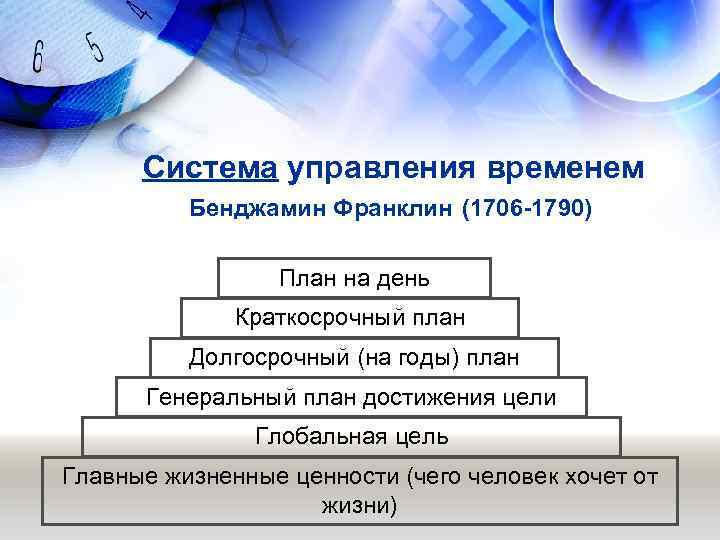 6 5 4

Система управления временем
Бенджамин Франклин (1706-1790)

План на день

Краткосрочный план

Долгосрочный (на годы) план

Генеральный план достижения цели

Глобальная цель

Главные жизненные ценности (чего человек хочет от жизни)